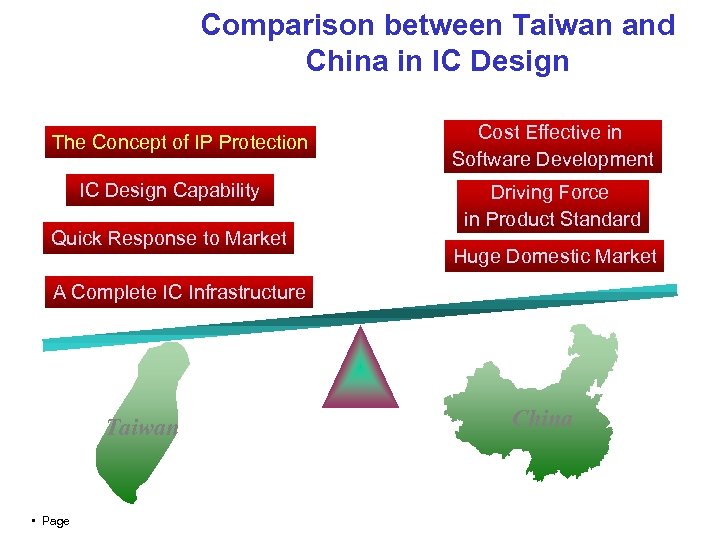 Comparison between Taiwan and China in IC Design

The Concept of IP Protection

IC Design Capability

Quick Response to Market

A Complete IC Infrastructure

Cost Effective in Software Development

Driving Force in Product Standard

Huge Domestic Market

Taiwan

China

▪ Page